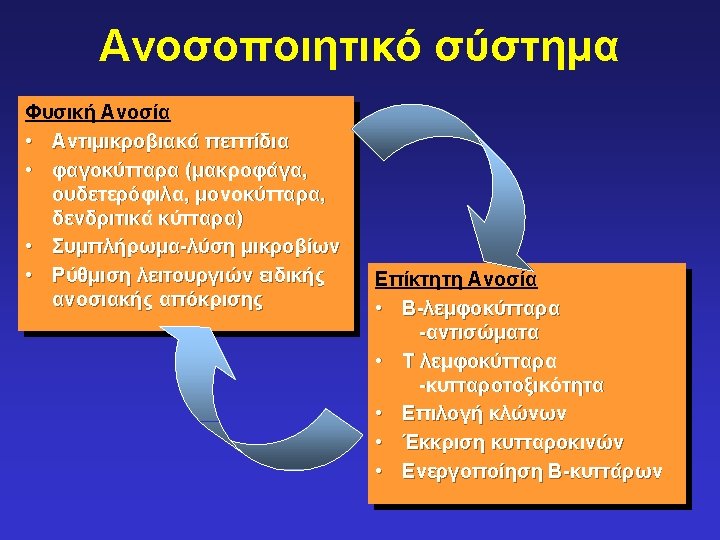 Ανοσοποιητικό σύστημα

Φυσική Ανοσία
• Αντιμικροβιακά πεπτίδια
• φαγοκύτταρα (μακροφάγα, ουδετερόφιλα, μονοκύτταρα, δενδριτικά κύτταρα)
• Συμπλήρωμα-λύση μικροβίων
• Ρύθμιση λειτουργιών ειδικής ανοσιακής απόκρισης

Επίκτητη Ανοσία
• Β-λεμφοκύτταρα
-αντισώματα
• Τ λεμφοκύτταρα
-κυτταροτοξικότητα
• Επιλογή κλώνων
• Έκκριση κυτταροκινών
• Ενεργοποίηση Β-κυττάρων